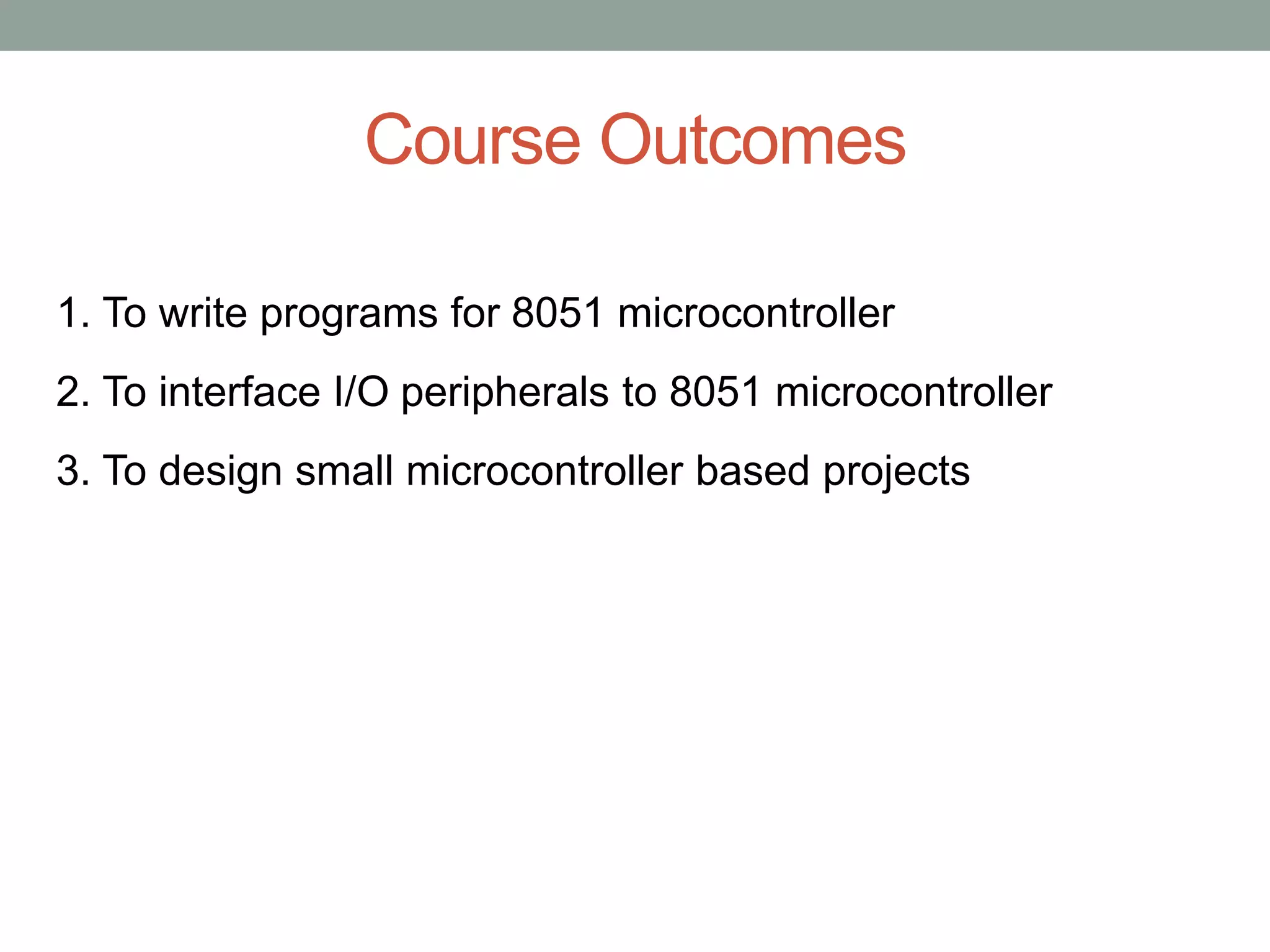 Course Outcomes

1. To write programs for 8051 microcontroller

2. To interface I/O peripherals to 8051 microcontroller

3. To design small microcontroller based projects